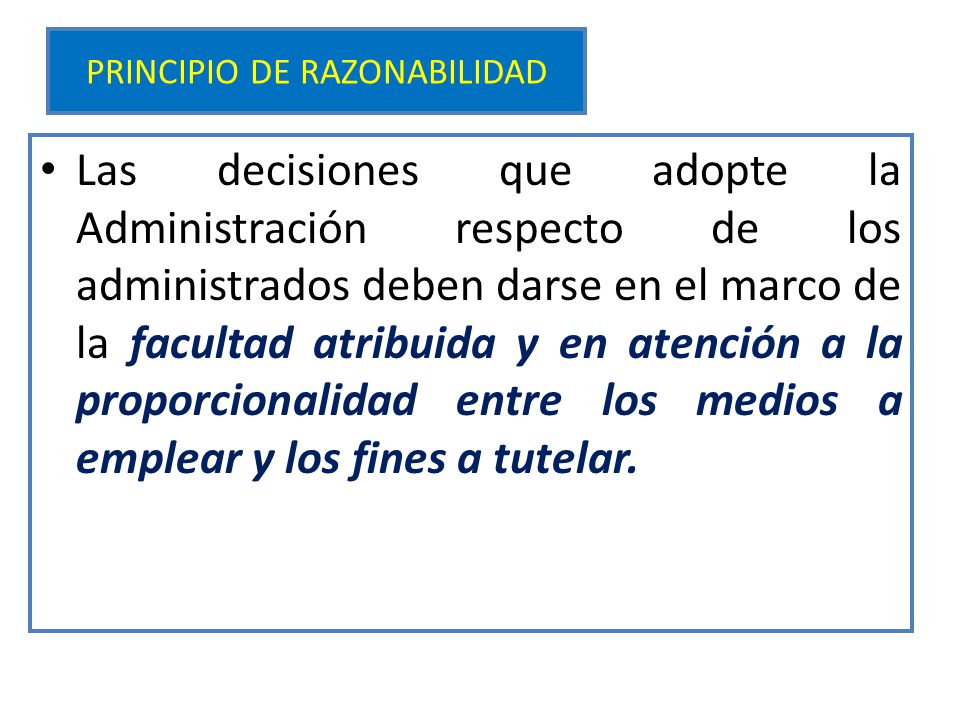 PRINCIPIO DE RAZONABILIDAD

• Las decisiones que adopte la Administración respecto de los administrados deben darse en el marco de la facultad atribuida y en atención a la proporcionalidad entre los medios a emplear y los fines a tutelar.